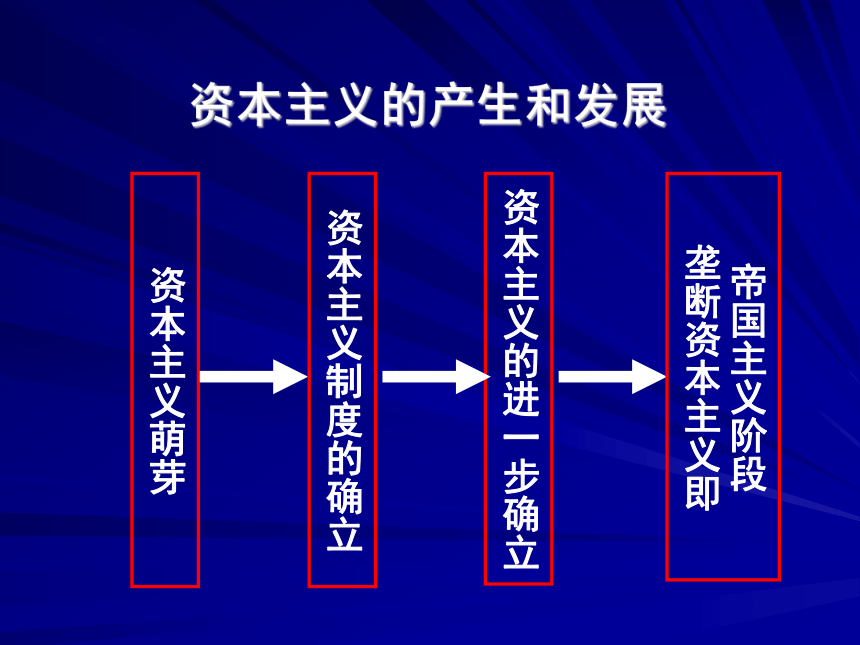 资本主义的产生和发展

资本主义萌芽

资本主义制度的确立

资本主义的进一步确立

垄断资本主义即帝国主义阶段